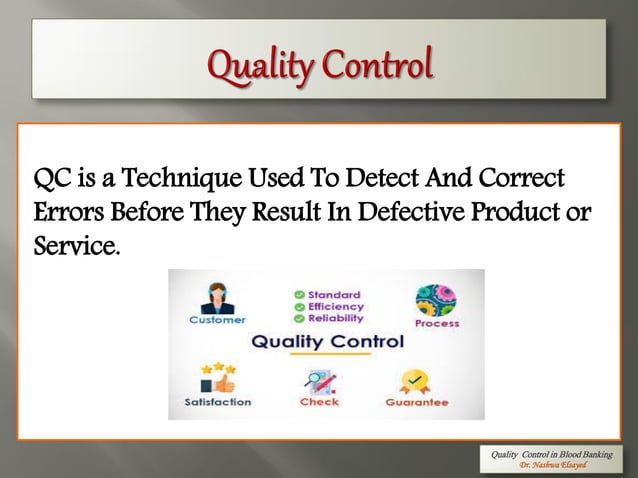 Quality Control

QC is a Technique Used To Detect And Correct Errors Before They Result In Defective Product or Service.

Customer
Standard
Efficiency
Reliability
Process
Quality Control
Satisfaction
Check
Guarantee

Quality Control in Blood Banking
Dr. Nashwa Elsayed